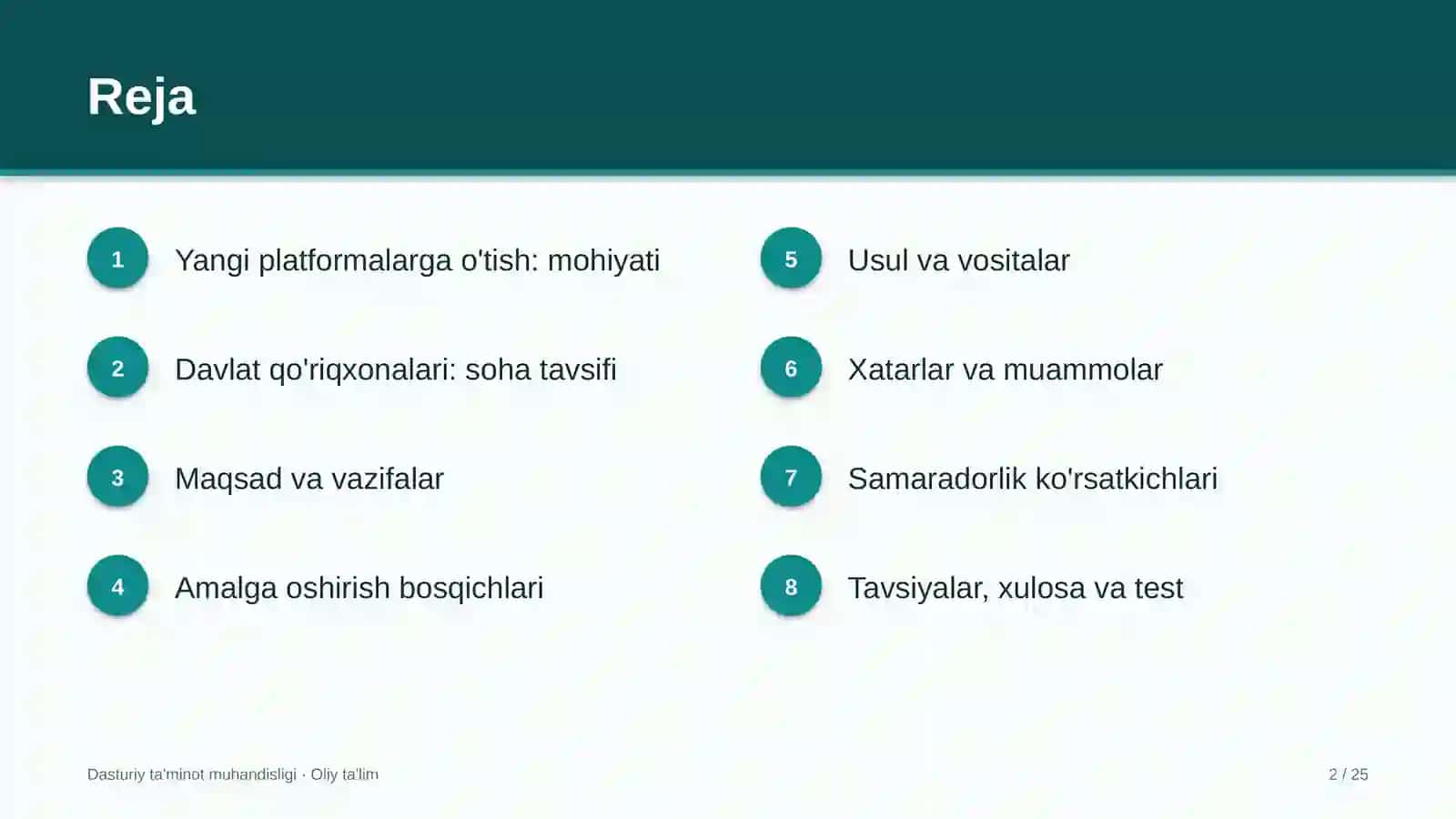 Reja

1 Yangi platformalarga o'tish: mohiyati

2 Davlat qo'riqxonalari: soha tavsifi

3 Maqsad va vazifalar

4 Amalga oshirish bosqichlari

5 Usul va vositalar

6 Xatarlar va muammolar

7 Samaradorlik ko'rsatkichlari

8 Tavsiyalar, xulosa va test

Dasturiy ta'minot muhandisligi · Oliy ta'lim

2 / 25